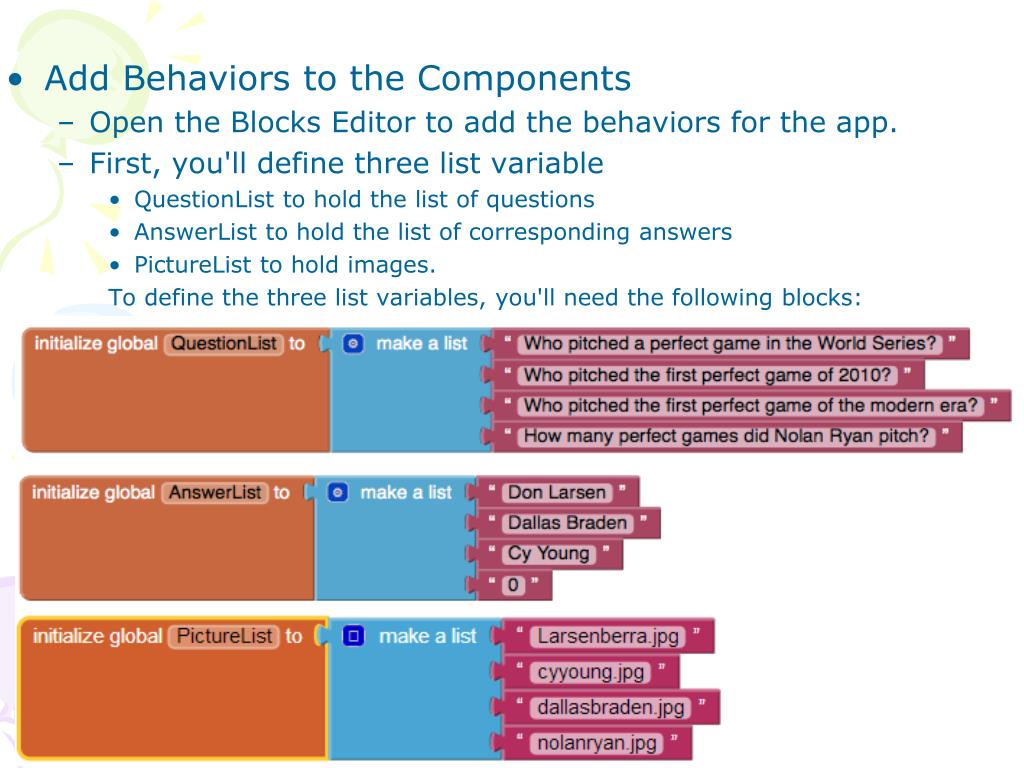 • Add Behaviors to the Components
– Open the Blocks Editor to add the behaviors for the app.
– First, you'll define three list variable
• QuestionList to hold the list of questions
• AnswerList to hold the list of corresponding answers
• PictureList to hold images.
To define the three list variables, you'll need the following blocks:

initialize global QuestionList to make a list " Who pitched a perfect game in the World Series? " " Who pitched the first perfect game of 2010? " " Who pitched the first perfect game of the modern era? " " How many perfect games did Nolan Ryan pitch? "

initialize global AnswerList to make a list " Don Larsen " " Dallas Braden " " Cy Young " " 0 "

initialize global PictureList to make a list " Larsenberra.jpg " " cyyoung.jpg " " dallasbraden.jpg " " nolanryan.jpg "